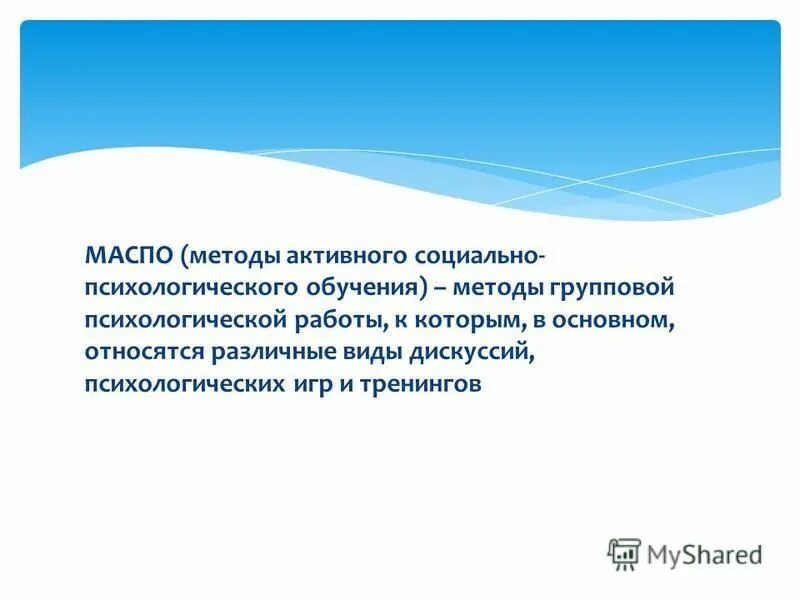 МАСПО (методы активного социально-психологического обучения) – методы групповой психологической работы, к которым, в основном, относятся различные виды дискуссий, психологических игр и тренингов

MyShared